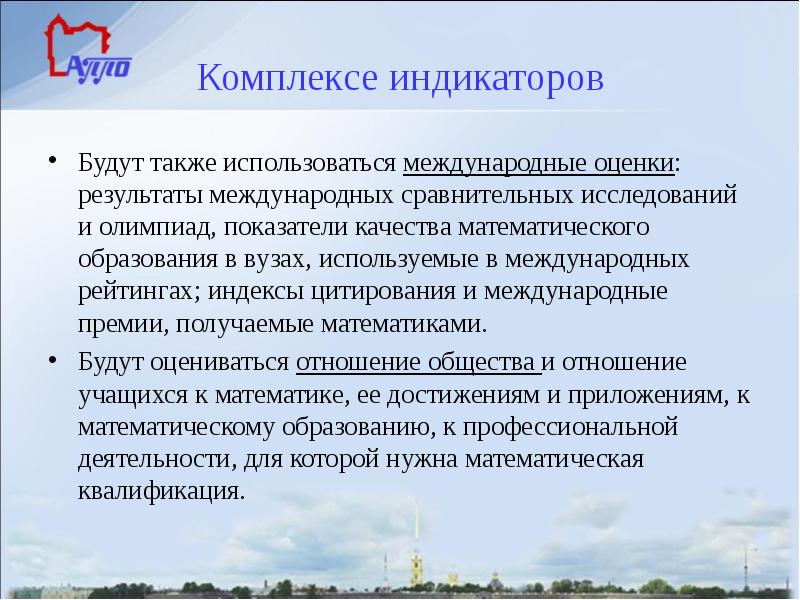 АППО

Комплексе индикаторов

• Будут также использоваться международные оценки: результаты международных сравнительных исследований и олимпиад, показатели качества математического образования в вузах, используемые в международных рейтингах; индексы цитирования и международные премии, получаемые математиками.

• Будут оцениваться отношение общества и отношение учащихся к математике, ее достижениям и приложениям, к математическому образованию, к профессиональной деятельности, для которой нужна математическая квалификация.